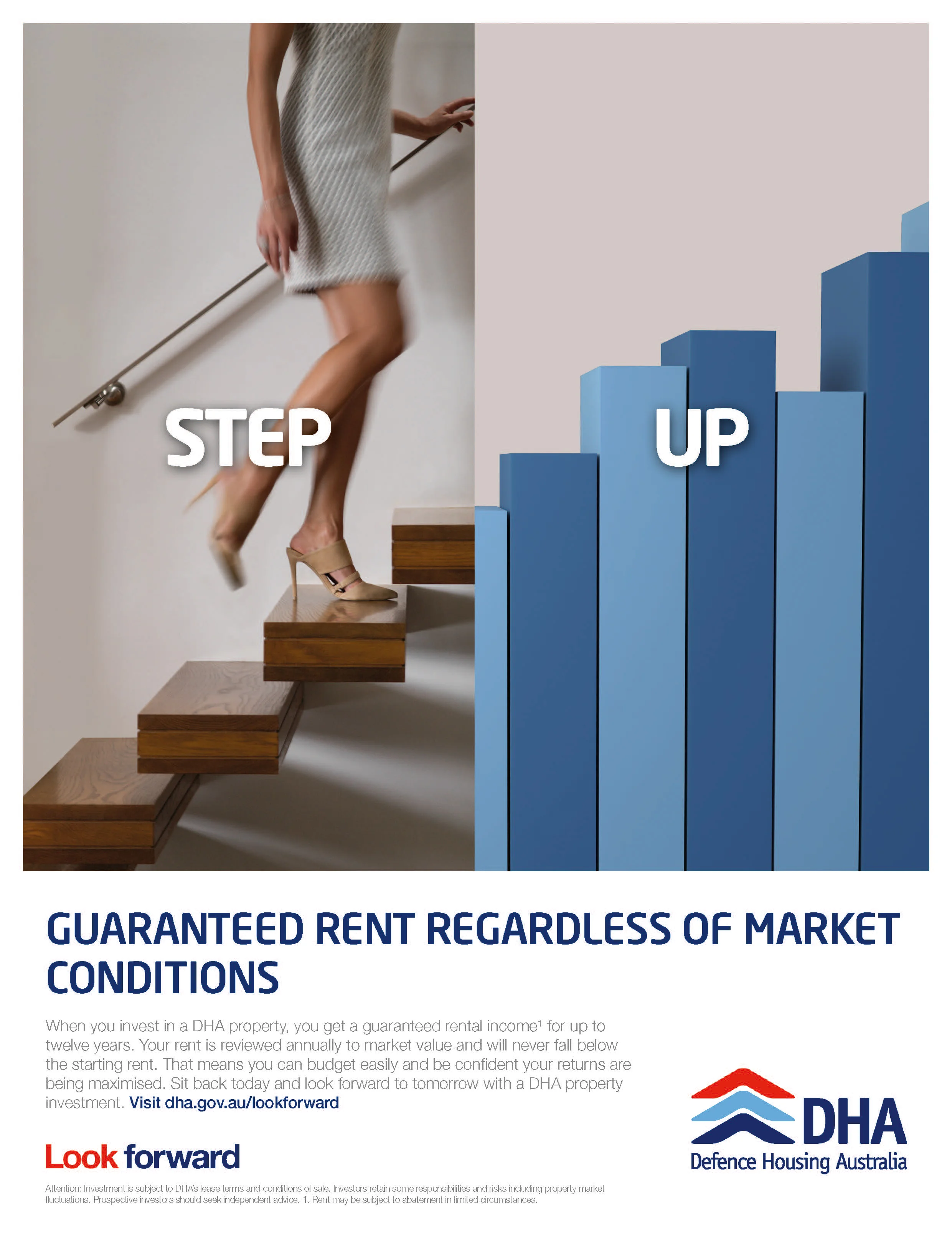 STEP UP

GUARANTEED RENT REGARDLESS OF MARKET CONDITIONS

When you invest in a DHA property, you get a guaranteed rental income$^1$ for up to twelve years. Your rent is reviewed annually to market value and will never fall below the starting rent. That means you can budget easily and be confident your returns are being maximised. Sit back today and look forward to tomorrow with a DHA property investment. Visit dha.gov.au/lookforward

Look forward

DHA
Defence Housing Australia

Attention: Investment is subject to DHA's lease terms and conditions of sale. Investors retain some responsibilities and risks including property market fluctuations. Prospective investors should seek independent advice. 1. Rent may be subject to abatement in limited circumstances.